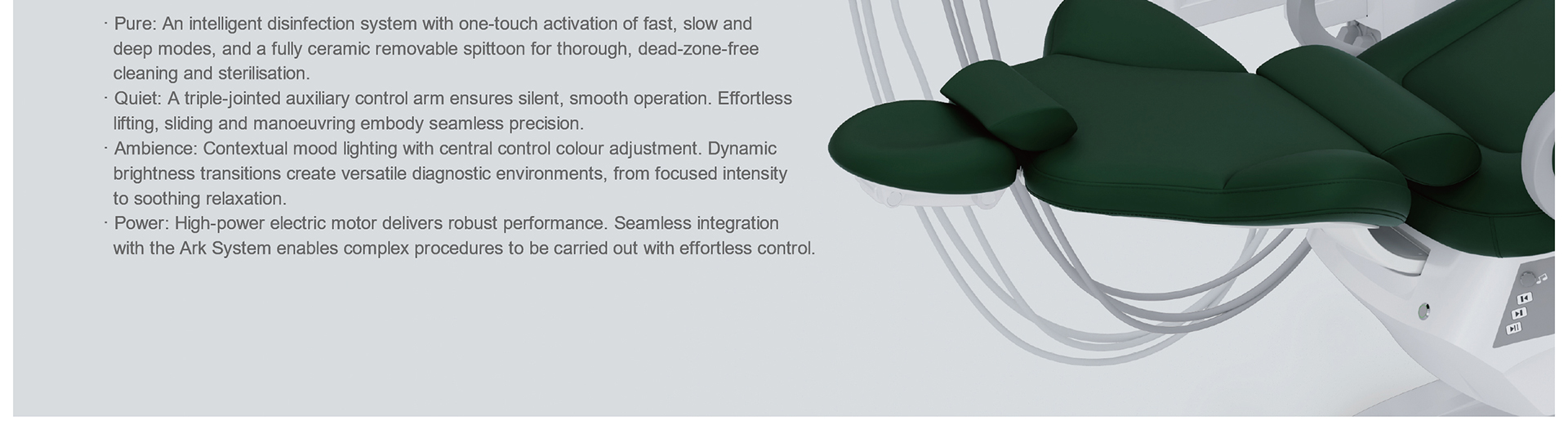 · Pure: An intelligent disinfection system with one-touch activation of fast, slow and deep modes, and a fully ceramic removable spittoon for thorough, dead-zone-free cleaning and sterilisation.
· Quiet: A triple-jointed auxiliary control arm ensures silent, smooth operation. Effortless lifting, sliding and manoeuvring embody seamless precision.
· Ambience: Contextual mood lighting with central control colour adjustment. Dynamic brightness transitions create versatile diagnostic environments, from focused intensity to soothing relaxation.
· Power: High-power electric motor delivers robust performance. Seamless integration with the Ark System enables complex procedures to be carried out with effortless control.